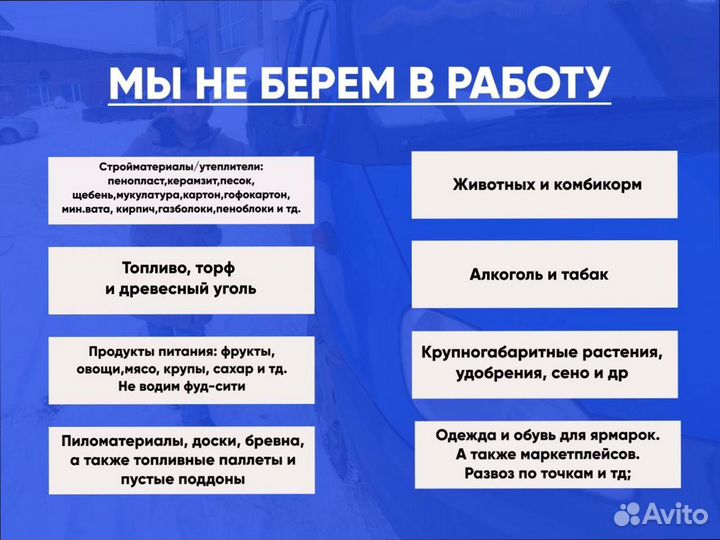 МЫ НЕ БЕРЕМ В РАБОТУ

Стройматериалы/утеплители: пенопласт,керамзит,песок, щебень,мукулатура,картон,гофокартон, мин.вата, кирпич,газболоки,пеноблоки и тд.

Топливо, торф и древесный уголь

Продукты питания: фрукты, овощи,мясо, крупы, сахар и тд. Не водим фуд-сити

Пиломатериалы, доски, бревна, а также топливные паллеты и пустые поддоны

Животных и комбикорм

Алкоголь и табак

Крупногабаритные растения, удобрения, сено и др

Одежда и обувь для ярмарок. А также маркетплейсов. Развоз по точкам и тд;

Avito